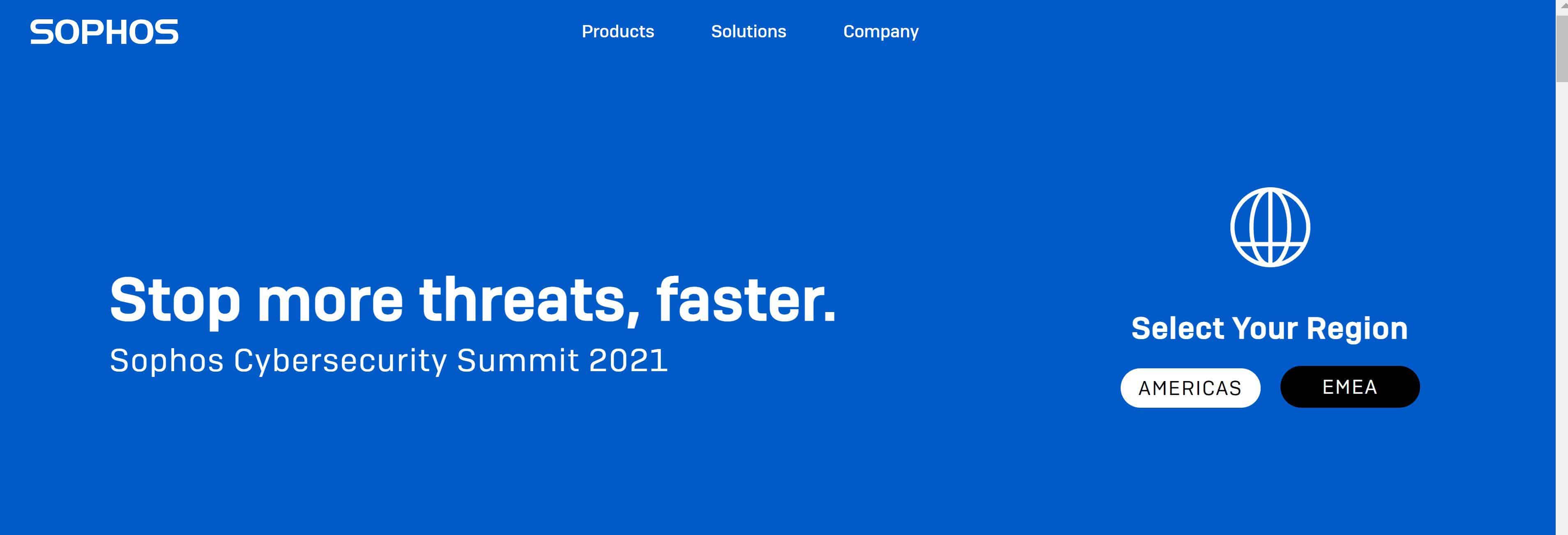 SOPHOS

Products Solutions Company

Stop more threats, faster.

Sophos Cybersecurity Summit 2021

Select Your Region

AMERICAS

EMEA